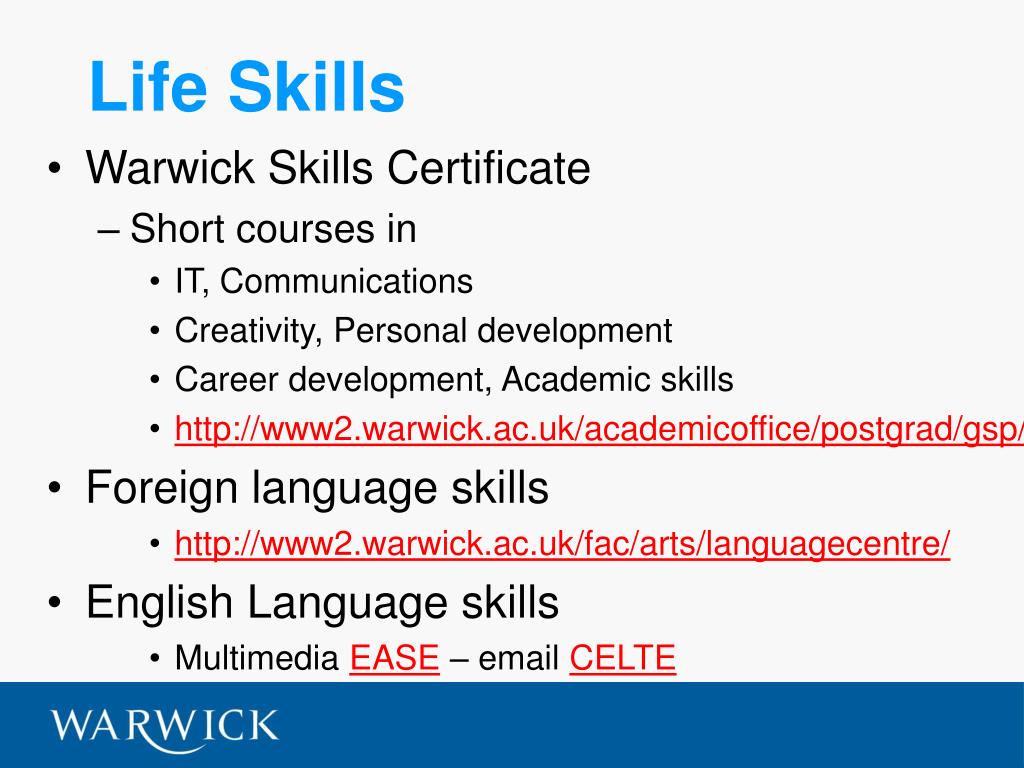 Life Skills

• Warwick Skills Certificate
– Short courses in
• IT, Communications
• Creativity, Personal development
• Career development, Academic skills
• http://www2.warwick.ac.uk/academicoffice/postgrad/gsp/

• Foreign language skills
• http://www2.warwick.ac.uk/fac/arts/languagecentre/

• English Language skills
• Multimedia EASE – email CELTE

WARWICK